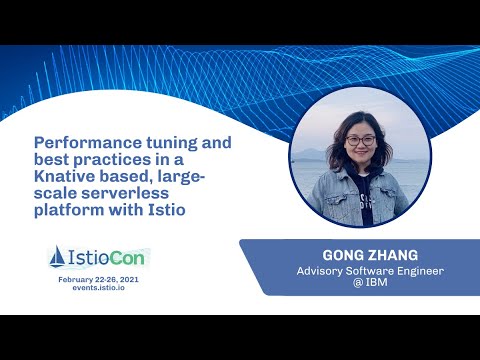 Performance tuning and best practices in a Knative based, large-scale serverless platform with Istio

IstioCon

February 22-26, 2021
events.istio.io

GONG ZHANG
Advisory Software Engineer
@ IBM